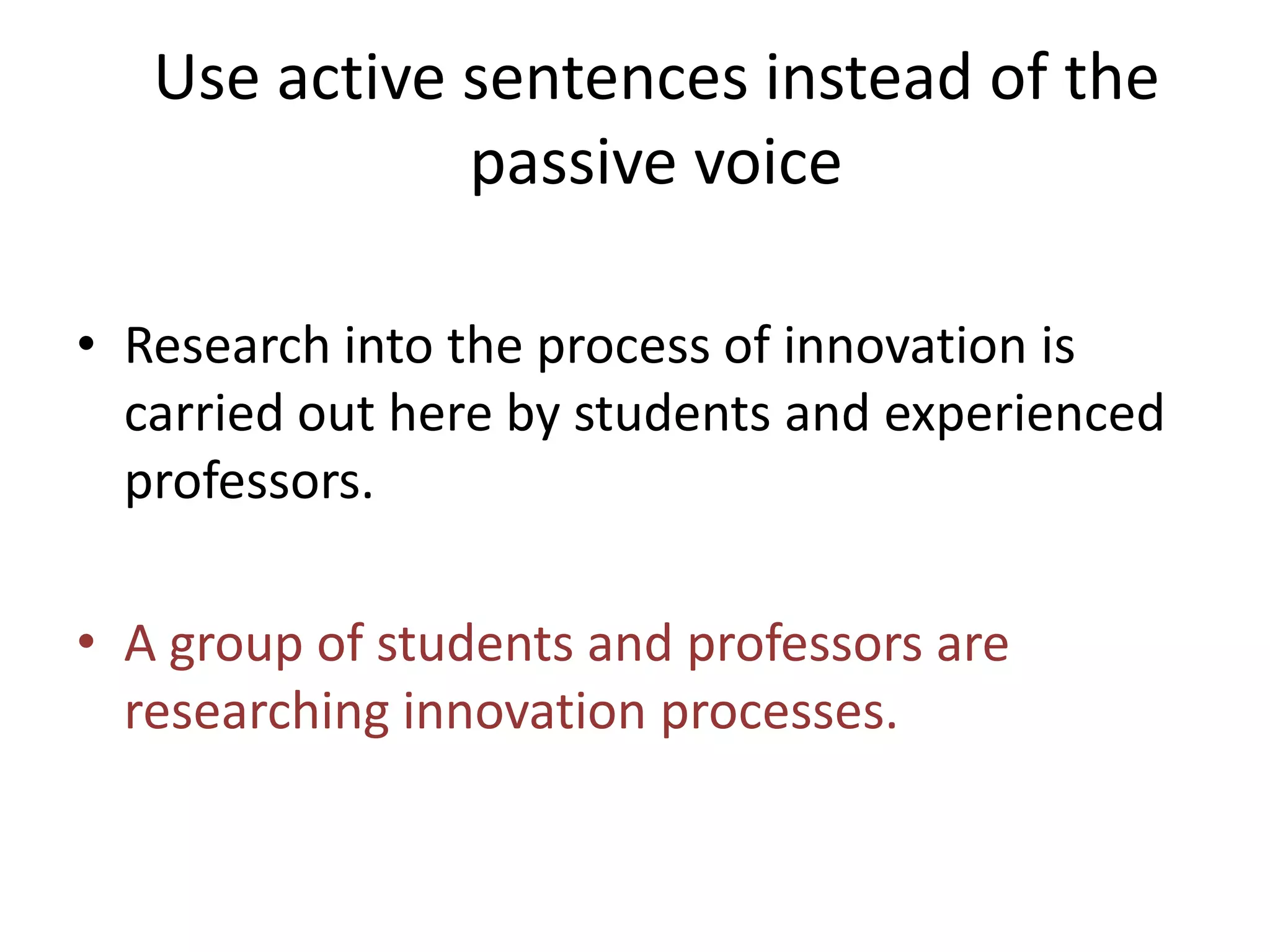 Use active sentences instead of the passive voice

• Research into the process of innovation is carried out here by students and experienced professors.

• A group of students and professors are researching innovation processes.